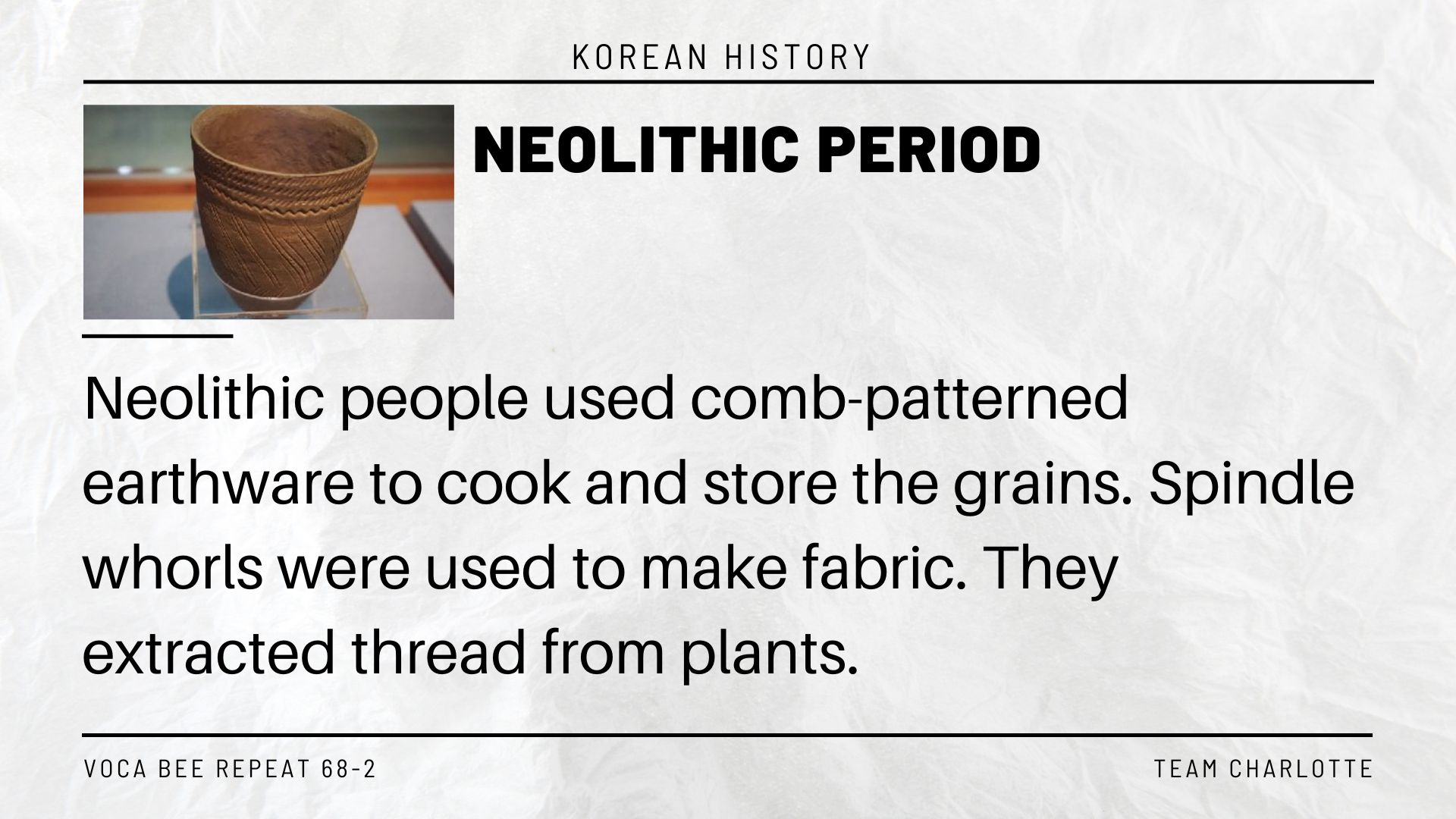 KOREAN HISTORY

NEOLITHIC PERIOD

Neolithic people used comb-patterned earthware to cook and store the grains. Spindle whorls were used to make fabric. They extracted thread from plants.

VOCA BEE REPEAT 68-2

TEAM CHARLOTTE